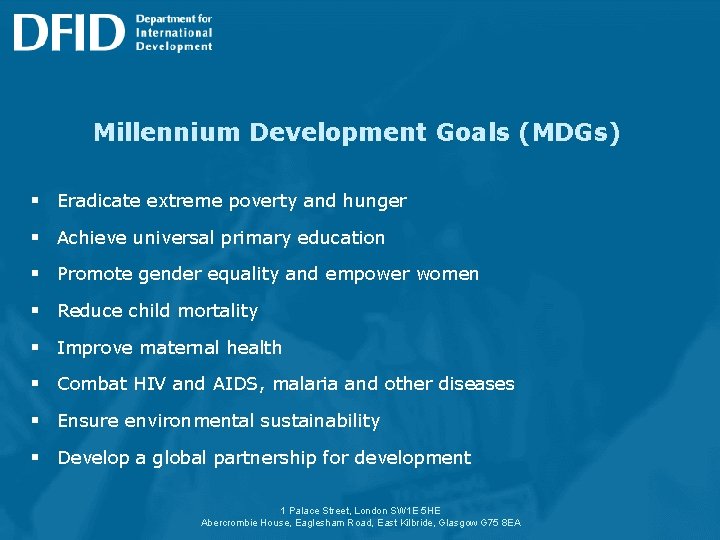 DFID Department for International Development

Millennium Development Goals (MDGs)

▪ Eradicate extreme poverty and hunger
▪ Achieve universal primary education
▪ Promote gender equality and empower women
▪ Reduce child mortality
▪ Improve maternal health
▪ Combat HIV and AIDS, malaria and other diseases
▪ Ensure environmental sustainability
▪ Develop a global partnership for development

1 Palace Street, London SW1E 5HE
Abercrombie House, Eaglesham Road, East Kilbride, Glasgow G75 8EA